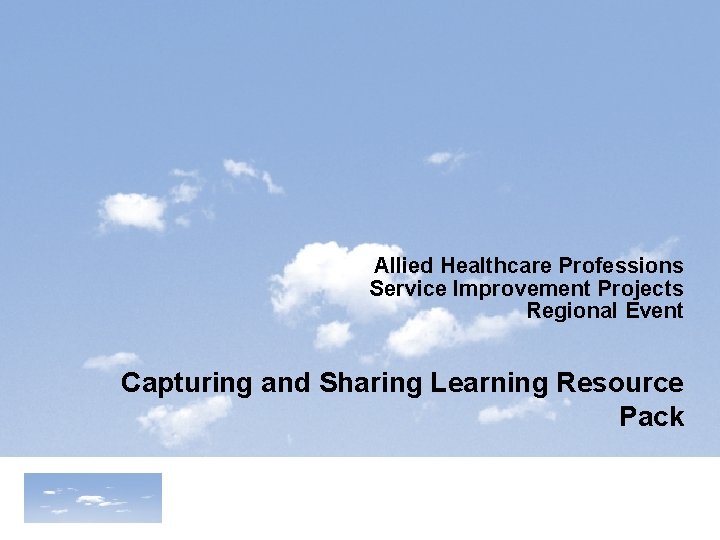 Allied Healthcare Professions
Service Improvement Projects
Regional Event

Capturing and Sharing Learning Resource Pack